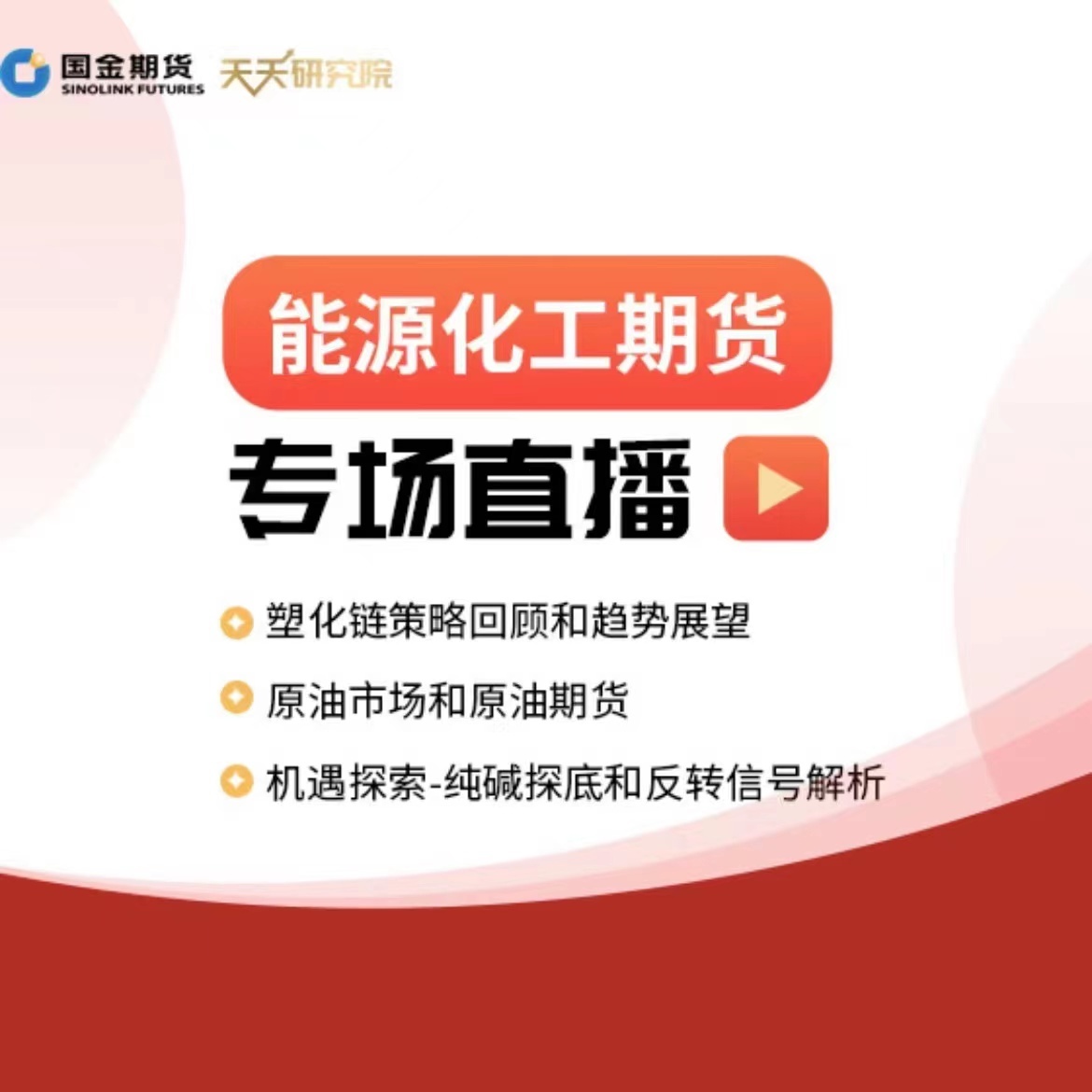 国金期货
SINOLINK FUTURES
天天研究院

能源化工期货

专场直播

塑化链策略回顾和趋势展望

原油市场和原油期货

机遇探索-纯碱探底和反转信号解析